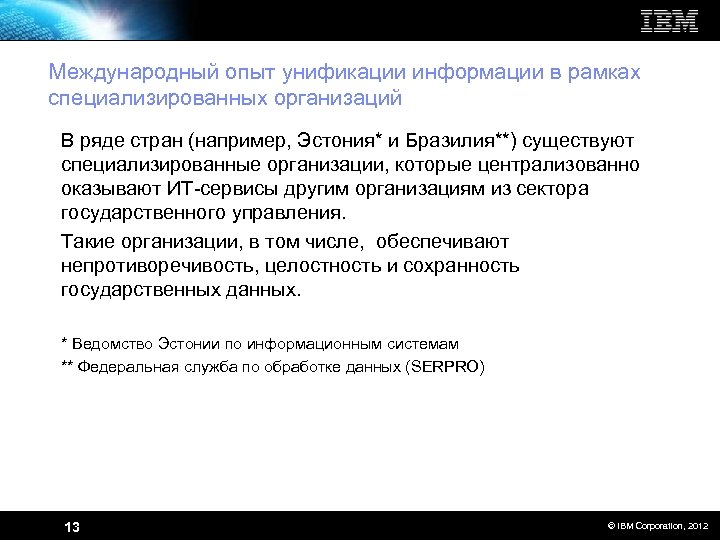 IBM

Международный опыт унификации информации в рамках специализированных организаций

В ряде стран (например, Эстония* и Бразилия**) существуют специализированные организации, которые централизованно оказывают ИТ-сервисы другим организациям из сектора государственного управления.

Такие организации, в том числе, обеспечивают непротиворечивость, целостность и сохранность государственных данных.

* Ведомство Эстонии по информационным системам

** Федеральная служба по обработке данных (SERPRO)

13

© IBM Corporation, 2012